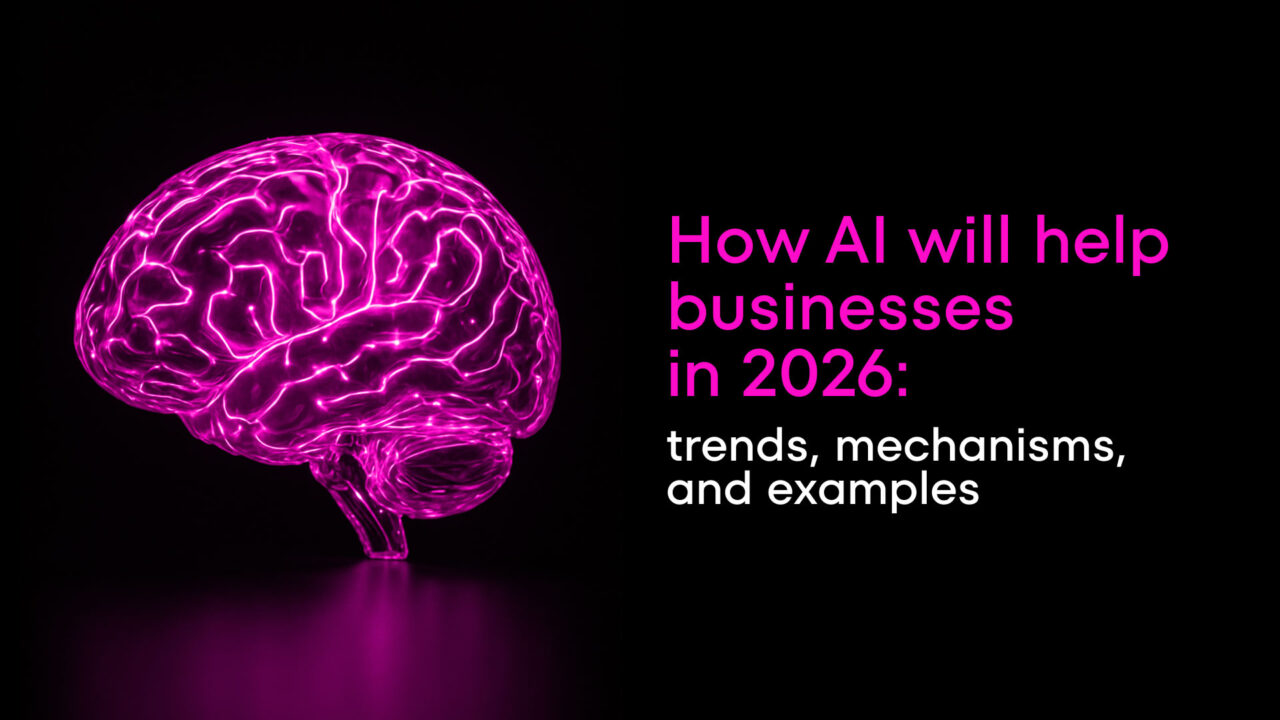 How AI will help businesses in 2026:

trends, mechanisms, and examples